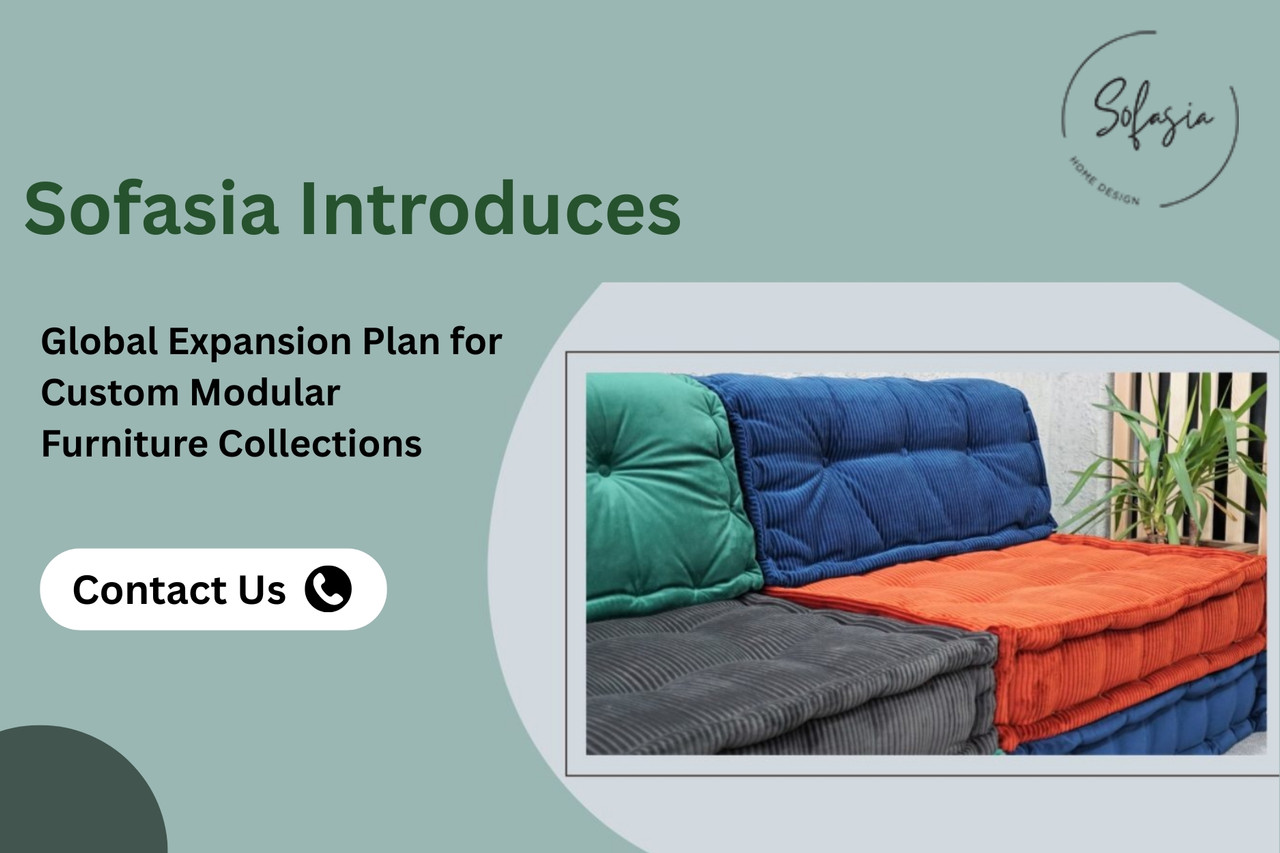 Sofasia
HOME DESIGN

Sofasia Introduces

Global Expansion Plan for Custom Modular Furniture Collections

Contact Us